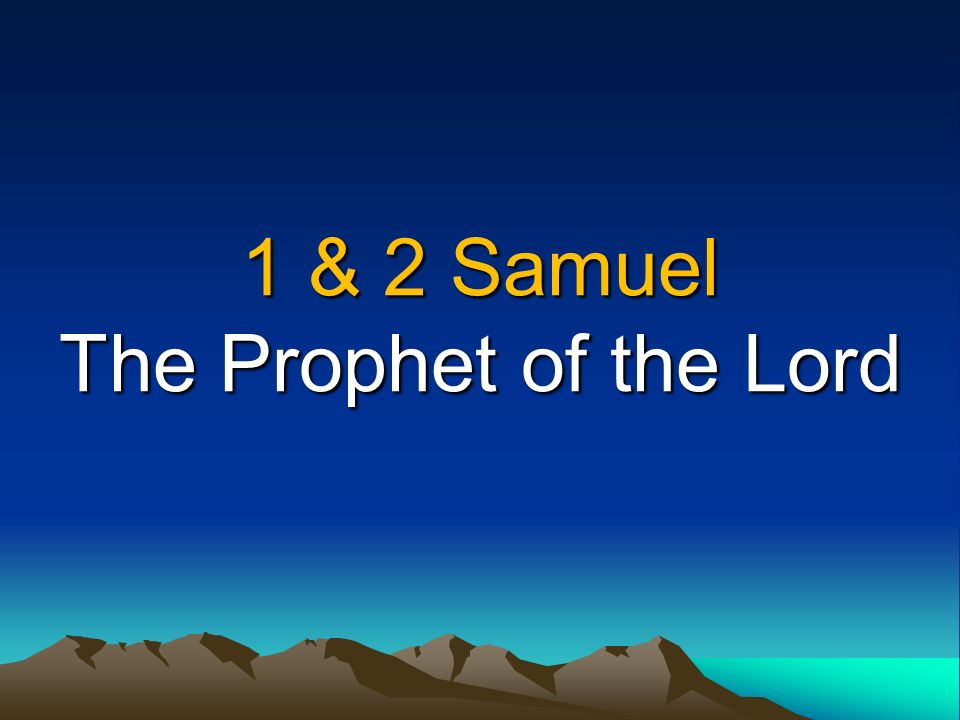 1 & 2 Samuel
The Prophet of the Lord